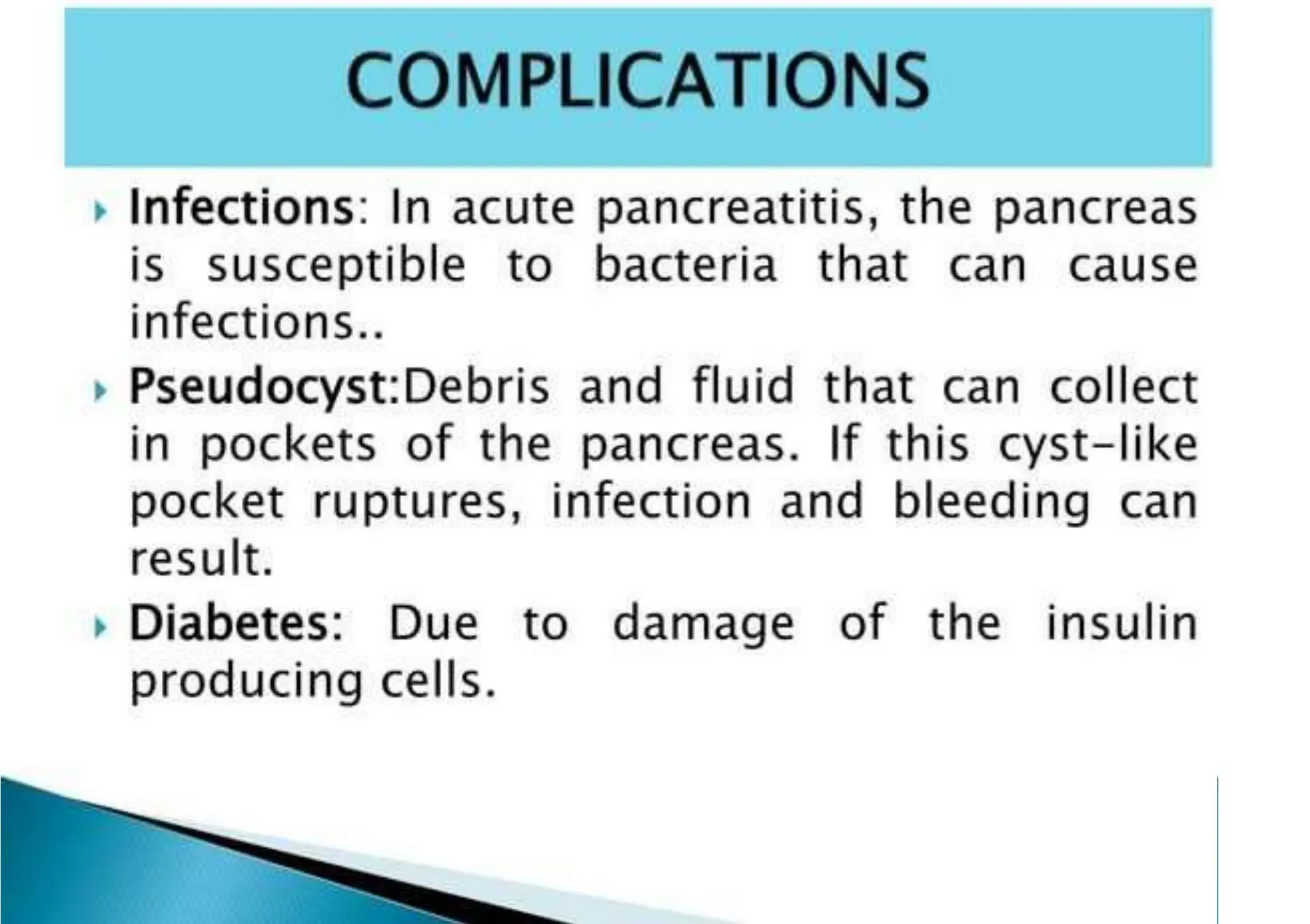 COMPLICATIONS

Infections: In acute pancreatitis, the pancreas is susceptible to bacteria that can cause infections..

Pseudocyst:Debris and fluid that can collect in pockets of the pancreas. If this cyst-like pocket ruptures, infection and bleeding can result.

Diabetes: Due to damage of the insulin producing cells.